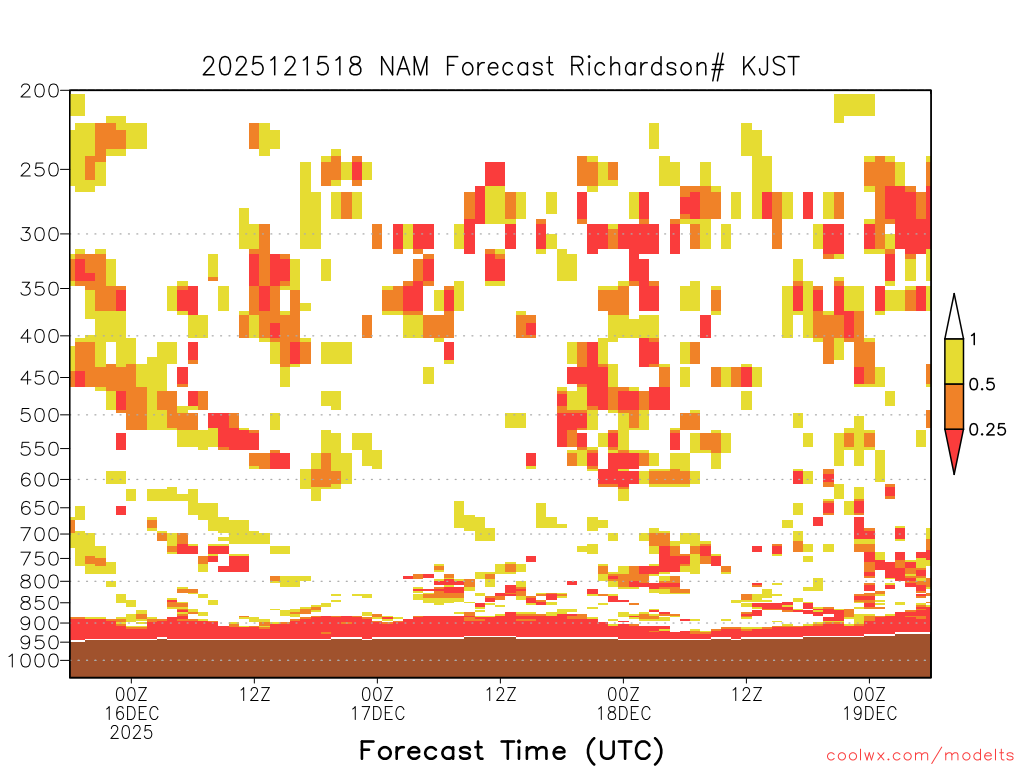 2025121518 NAM Forecast Richardson# KJST

200
250
300
350
400
450
500
550
600
650
700
750
800
850
900
950
1000

1
0.5
0.25

00Z 16DEC 2025
12Z
00Z 17DEC
12Z
00Z 18DEC
12Z
00Z 19DEC

Forecast Time (UTC)

coolwx.com/modelts